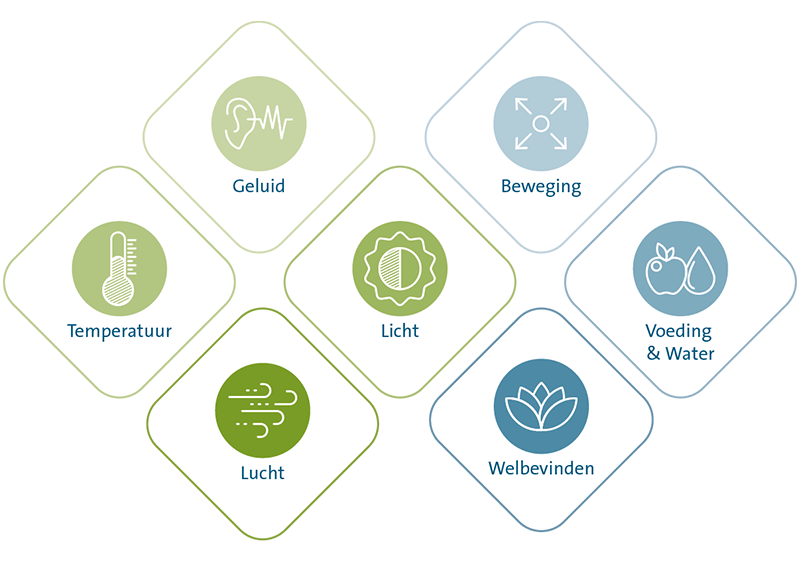 Geluid

Beweging

Temperatuur

Licht

Voeding & Water

Lucht

Welbevinden